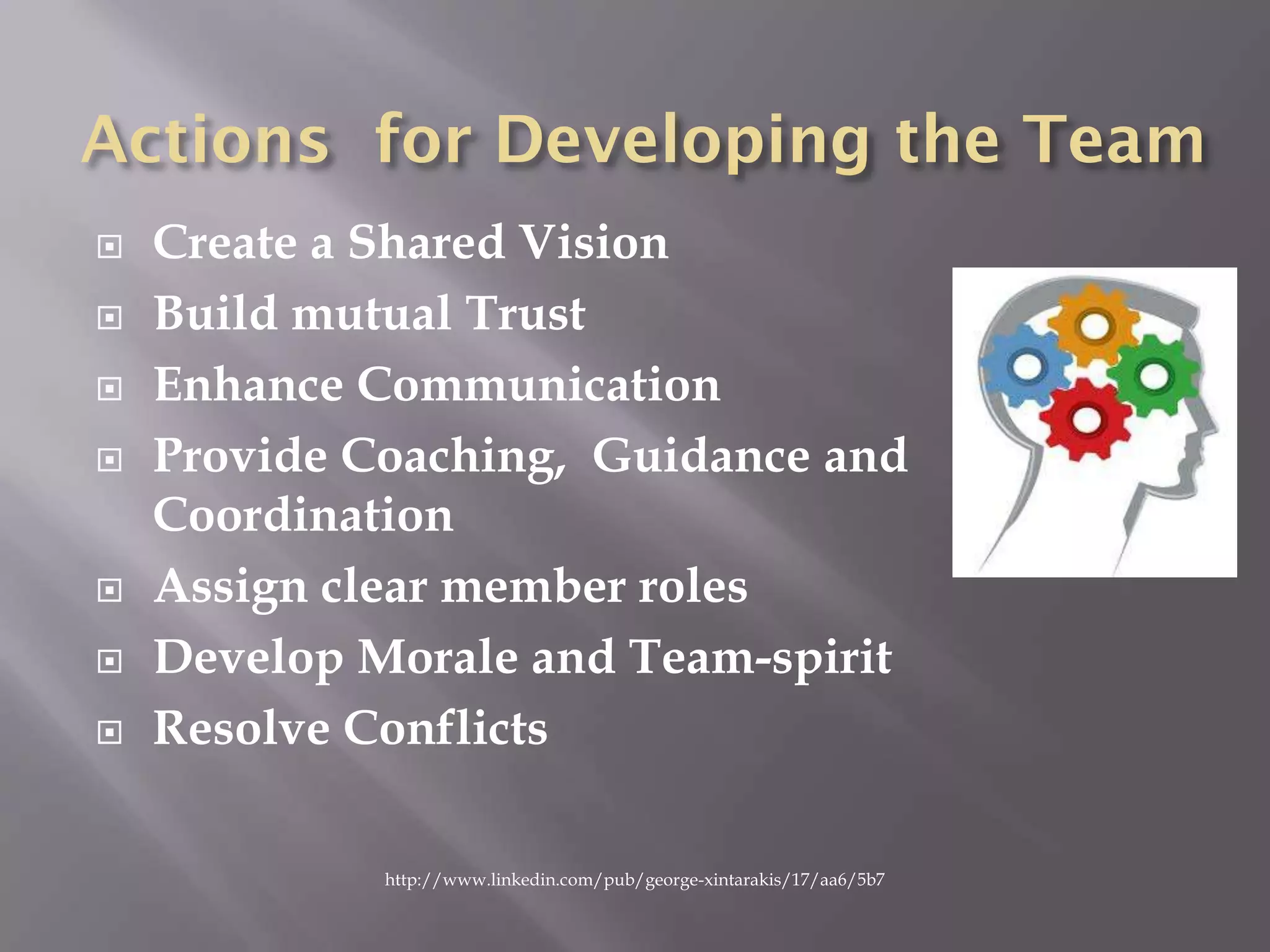 Actions  for Developing the Team

- Create a Shared Vision
- Build mutual Trust
- Enhance Communication
- Provide Coaching,  Guidance and Coordination
- Assign clear member roles
- Develop Morale and Team-spirit
- Resolve Conflicts

http://www.linkedin.com/pub/george-xintarakis/17/aa6/5b7